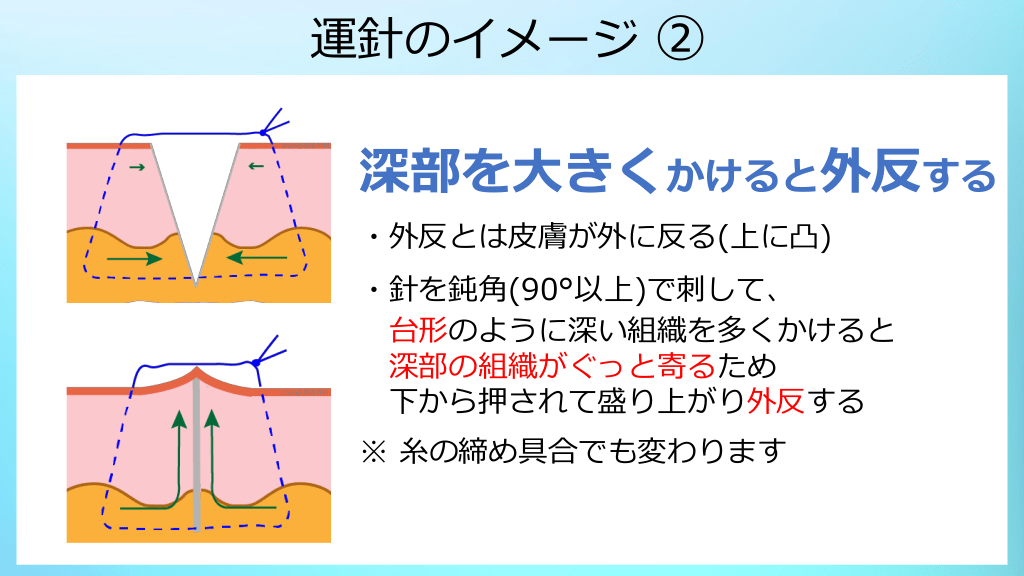 運針のイメージ ②

深部を大きくかけると外反する

・外反とは皮膚が外に反る(上に凸)

・針を鈍角(90°以上)で刺して、台形のように深い組織を多くかけると深部の組織がぐっと寄るため下から押されて盛り上がり外反する

※ 糸の締め具合でも変わります